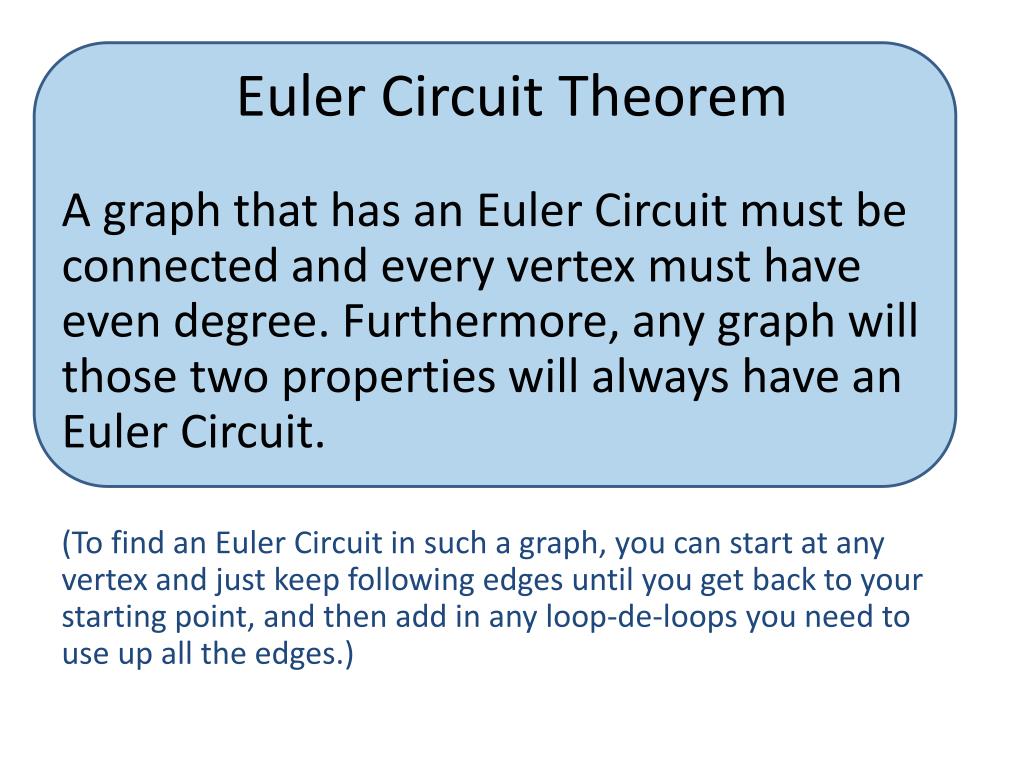 Euler Circuit Theorem

A graph that has an Euler Circuit must be connected and every vertex must have even degree. Furthermore, any graph will those two properties will always have an Euler Circuit.

(To find an Euler Circuit in such a graph, you can start at any vertex and just keep following edges until you get back to your starting point, and then add in any loop-de-loops you need to use up all the edges.)